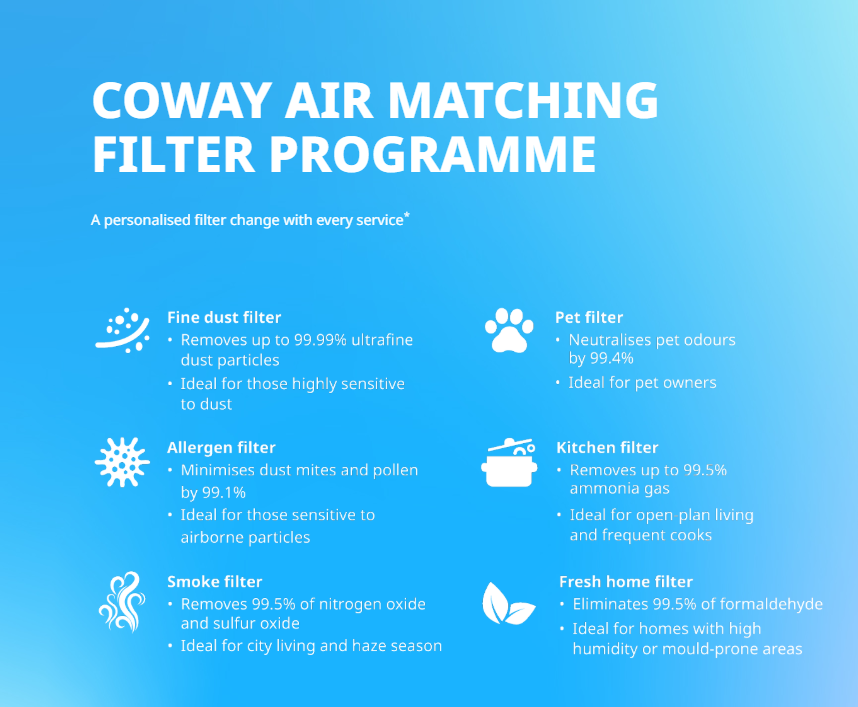 COWAY AIR MATCHING FILTER PROGRAMME

A personalised filter change with every service*

Fine dust filter
• Removes up to 99.99% ultrafine dust particles
• Ideal for those highly sensitive to dust

Allergen filter
• Minimises dust mites and pollen by 99.1%
• Ideal for those sensitive to airborne particles

Smoke filter
• Removes 99.5% of nitrogen oxide and sulfur oxide
• Ideal for city living and haze season

Pet filter
• Neutralises pet odours by 99.4%
• Ideal for pet owners

Kitchen filter
• Removes up to 99.5% ammonia gas
• Ideal for open-plan living and frequent cooks

Fresh home filter
• Eliminates 99.5% of formaldehyde
• Ideal for homes with high humidity or mould-prone areas